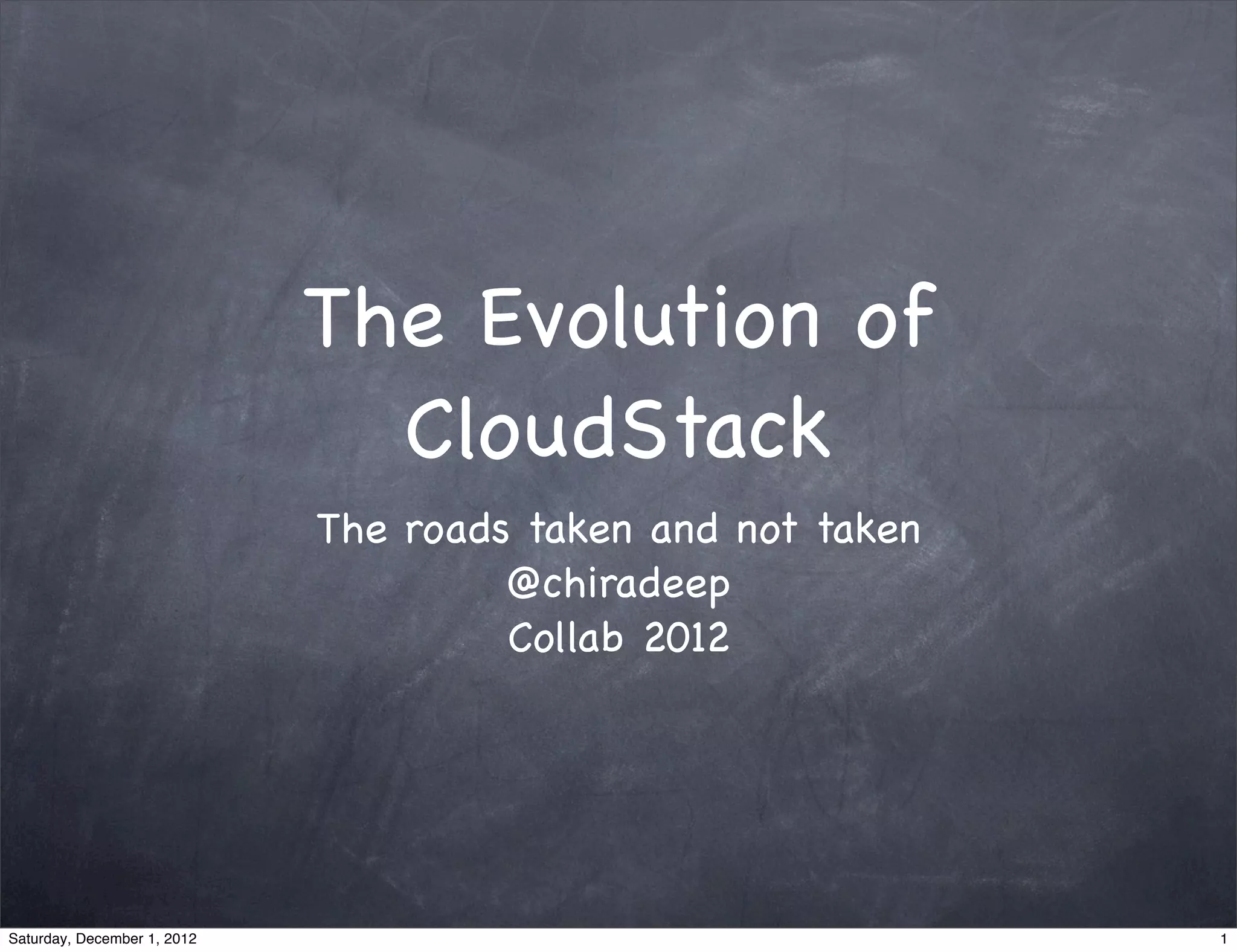 The Evolution of CloudStack

The roads taken and not taken
@chiradeep
Collab 2012

Saturday, December 1, 2012

1